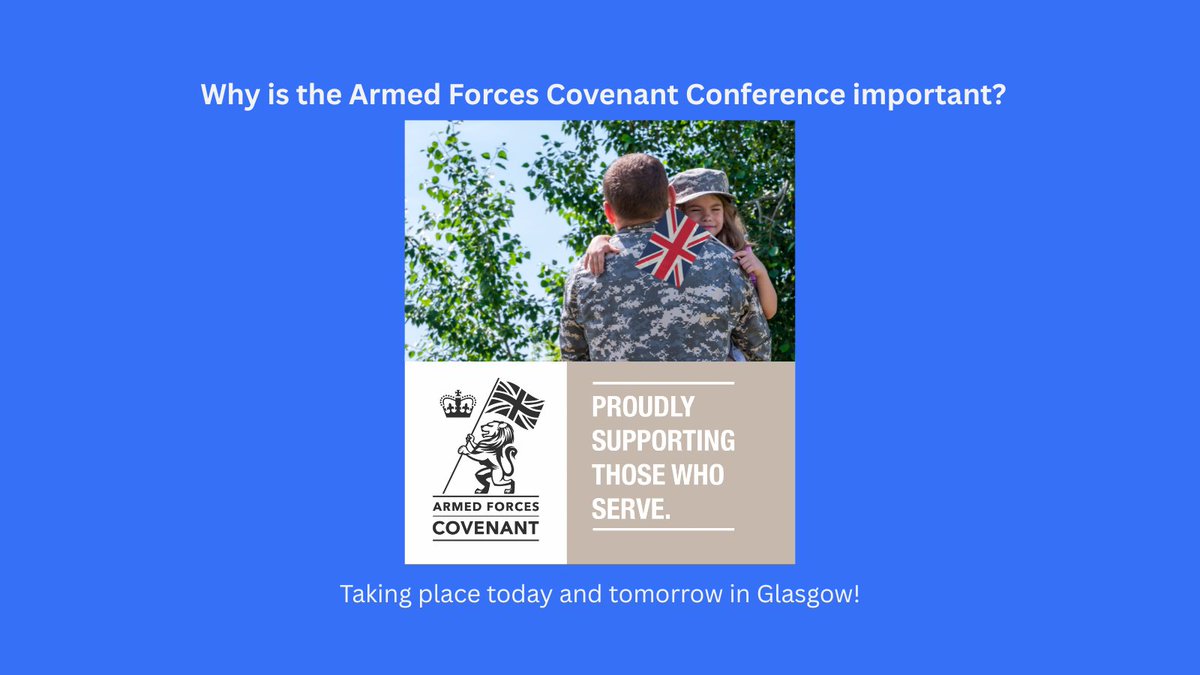 Why is the Armed Forces Covenant Conference important?

ARMED FORCES
COVENANT

PROUDLY SUPPORTING THOSE WHO SERVE.

Taking place today and tomorrow in Glasgow!